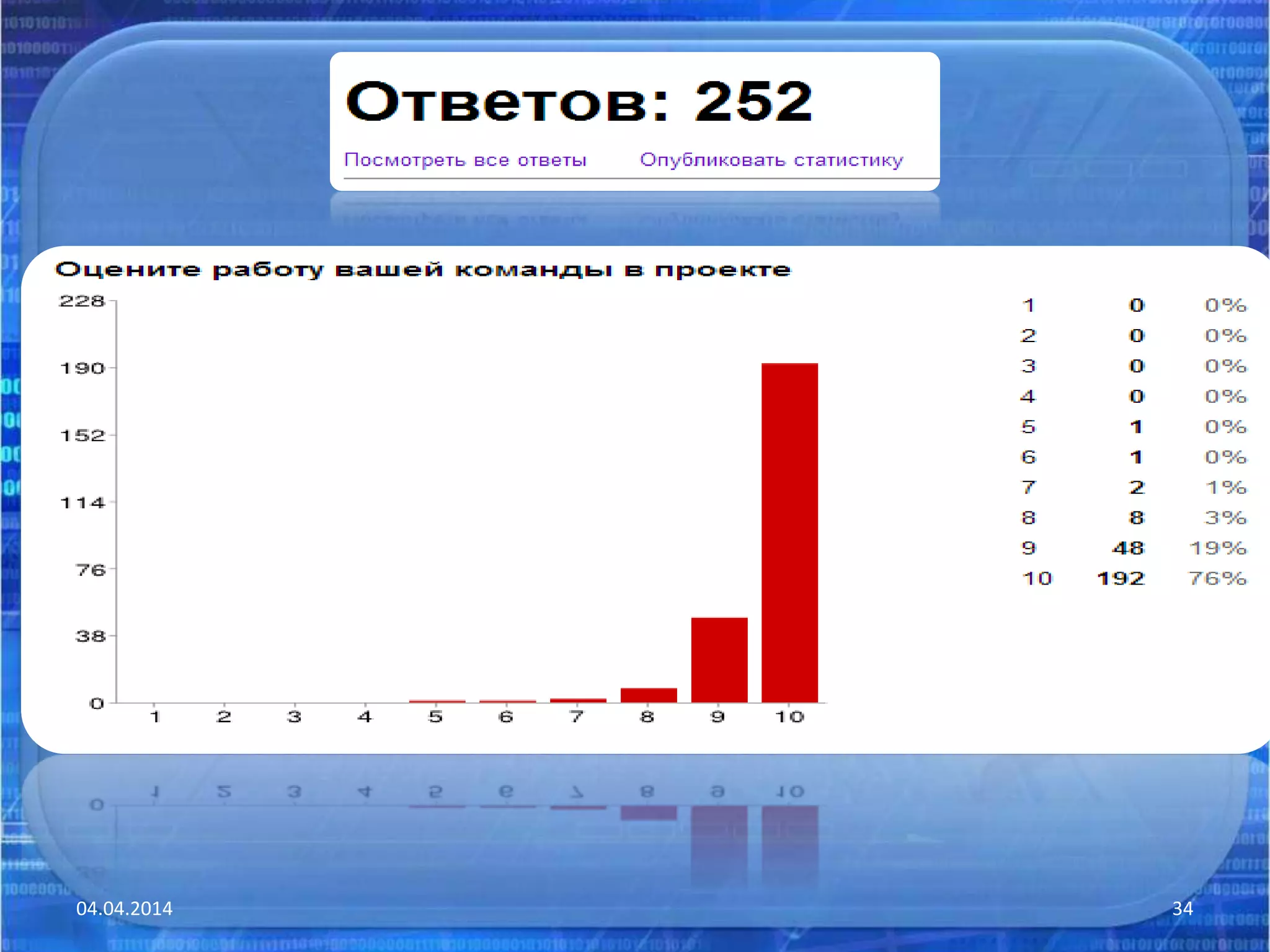 Ответов: 252

Посмотреть все ответы Опубликовать статистику

Оцените работу вашей команды в проекте

228
190
152
114
76
38
0
1 2 3 4 5 6 7 8 9 10

| 1 | 0 | 0% |
|---|---|---|
| 2 | 0 | 0% |
| 3 | 0 | 0% |
| 4 | 0 | 0% |
| 5 | 1 | 0% |
| 6 | 1 | 0% |
| 7 | 2 | 1% |
| 8 | 8 | 3% |
| 9 | 48 | 19% |
| 10 | 192 | 76% |

04.04.2014

34